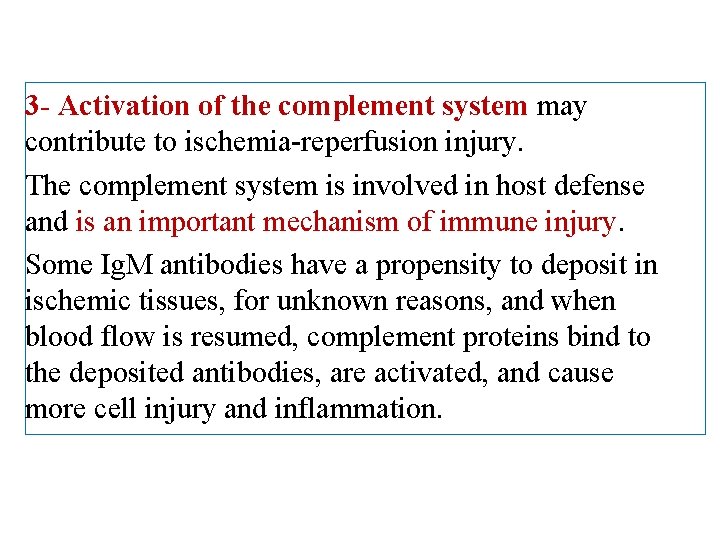 3- Activation of the complement system may contribute to ischemia-reperfusion injury.

The complement system is involved in host defense and is an important mechanism of immune injury.

Some IgM antibodies have a propensity to deposit in ischemic tissues, for unknown reasons, and when blood flow is resumed, complement proteins bind to the deposited antibodies, are activated, and cause more cell injury and inflammation.